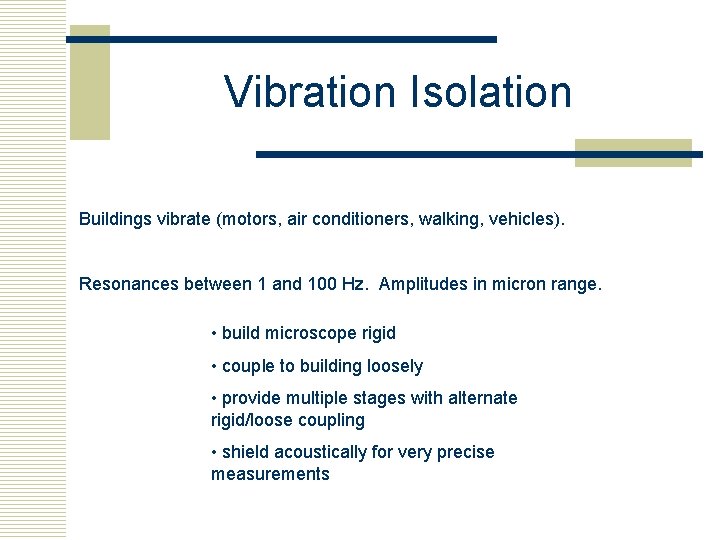 Vibration Isolation

Buildings vibrate (motors, air conditioners, walking, vehicles).

Resonances between 1 and 100 Hz. Amplitudes in micron range.

• build microscope rigid

• couple to building loosely

• provide multiple stages with alternate rigid/loose coupling

• shield acoustically for very precise measurements